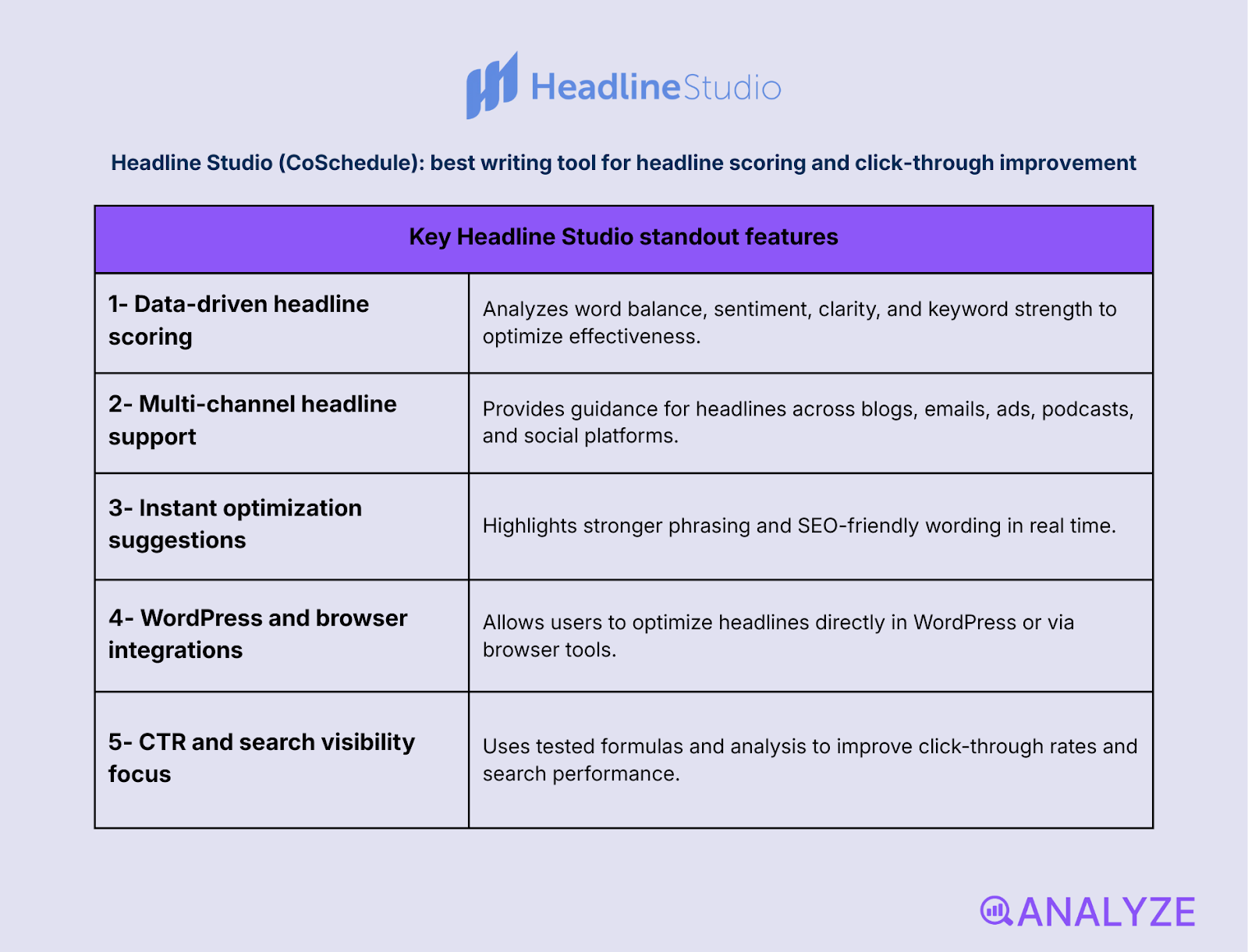 HeadlineStudio

Headline Studio (CoSchedule): best writing tool for headline scoring and click-through improvement

| Key Headline Studio standout features | |
|---|---|
| 1- Data-driven headline scoring | Analyzes word balance, sentiment, clarity, and keyword strength to optimize effectiveness. |
| 2- Multi-channel headline support | Provides guidance for headlines across blogs, emails, ads, podcasts, and social platforms. |
| 3- Instant optimization suggestions | Highlights stronger phrasing and SEO-friendly wording in real time. |
| 4- WordPress and browser integrations | Allows users to optimize headlines directly in WordPress or via browser tools. |
| 5- CTR and search visibility focus | Uses tested formulas and analysis to improve click-through rates and search performance. |

ANALYZE